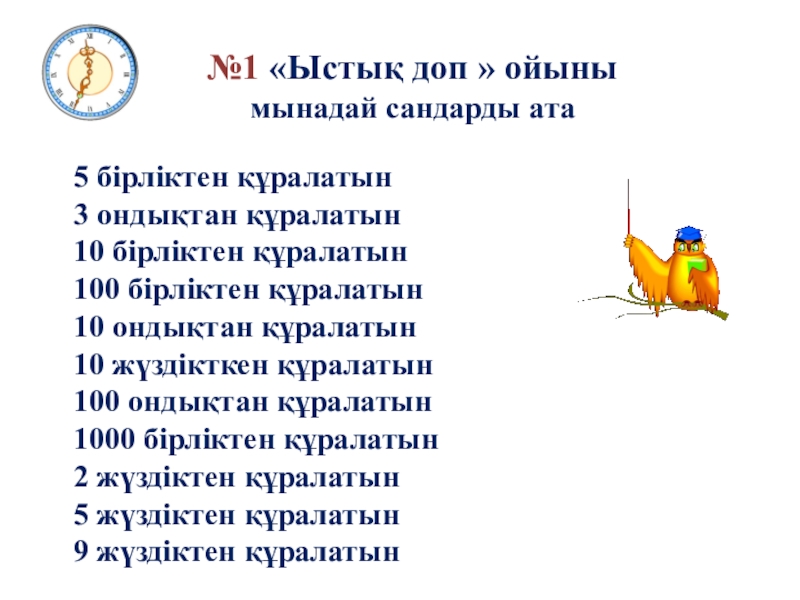 №1 «Ыстық доп » ойыны
мынадай сандарды ата

5 бірліктен құралатын
3 ондықтан құралатын
10 бірліктен құралатын
100 бірліктен құралатын
10 ондықтан құралатын
10 жүздікткен құралатын
100 ондықтан құралатын
1000 бірліктен құралатын
2 жүздіктен құралатын
5 жүздіктен құралатын
9 жүздіктен құралатын